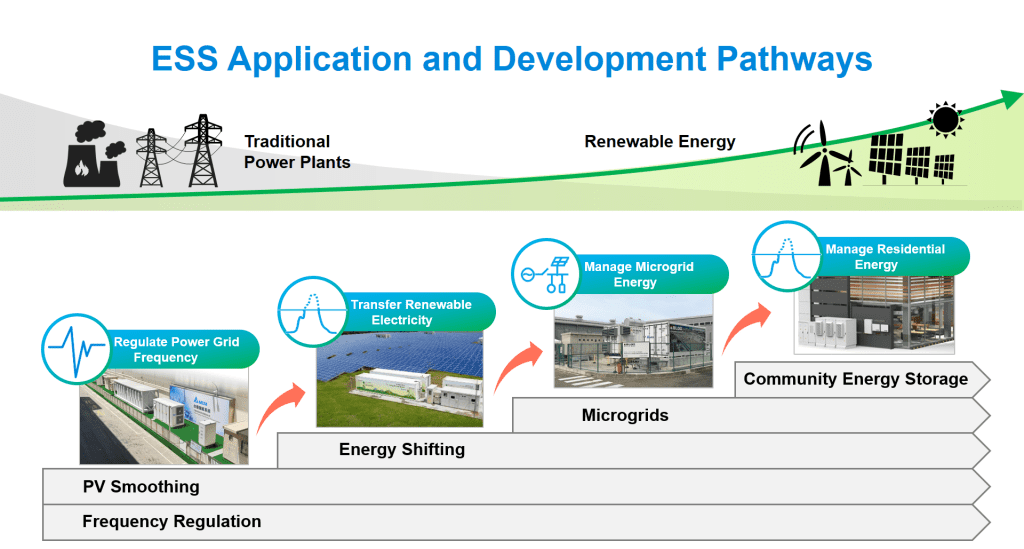 ESS Application and Development Pathways

Traditional Power Plants

Renewable Energy

Regulate Power Grid Frequency

Transfer Renewable Electricity

Manage Microgrid Energy

Manage Residential Energy

Community Energy Storage

Microgrids

Energy Shifting

PV Smoothing

Frequency Regulation